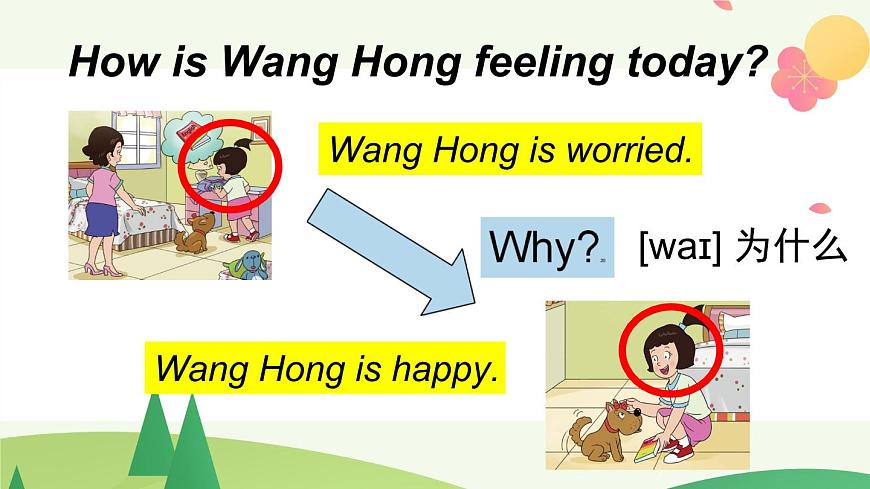 How is Wang Hong feeling today?

Wang Hong is worried.

Why?

[waɪ] 为什么

Wang Hong is happy.